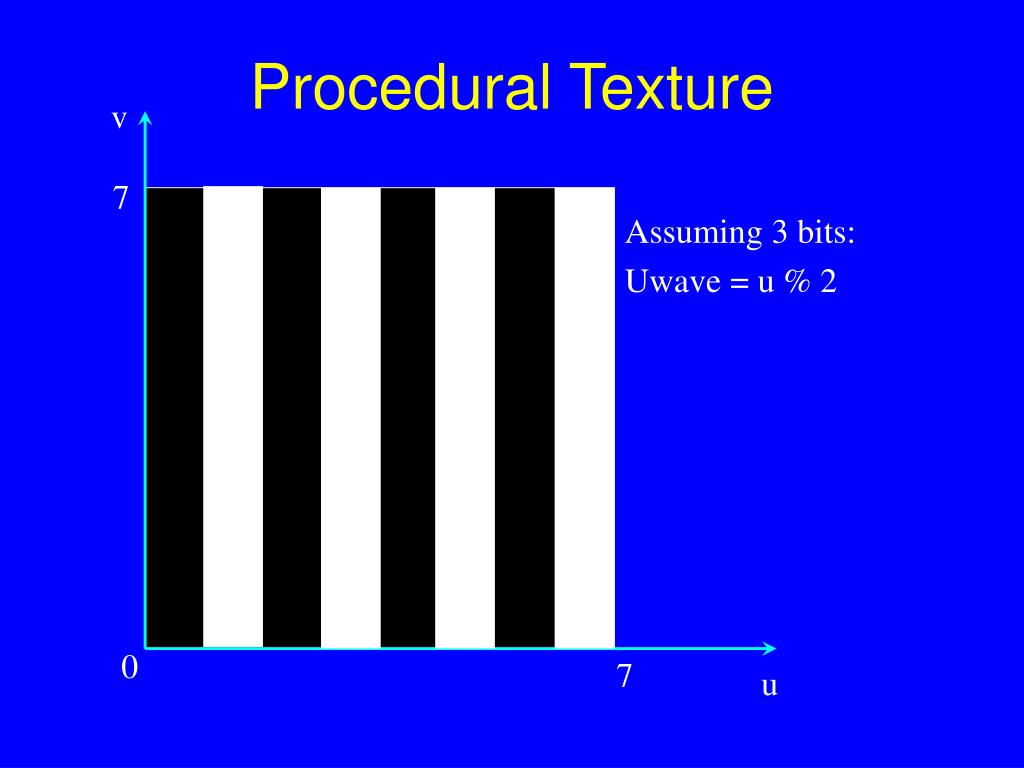 Procedural Texture

v

7

Assuming 3 bits:

Uwave = u % 2

0

7

u